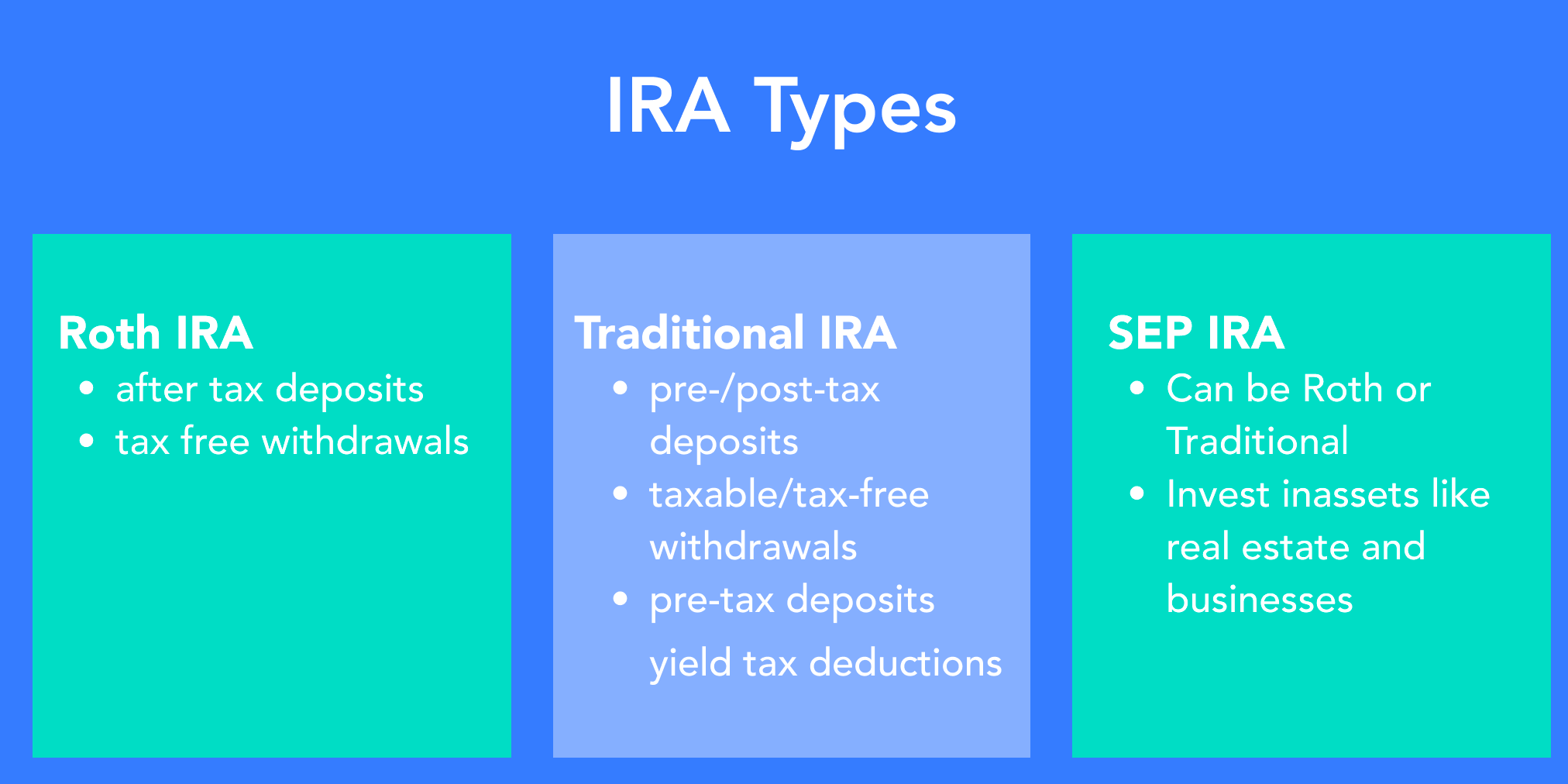 IRA Types

Roth IRA
- after tax deposits
- tax free withdrawals

Traditional IRA
- pre-/post-tax deposits
- taxable/tax-free withdrawals
- pre-tax deposits yield tax deductions

SEP IRA
- Can be Roth or Traditional
- Invest inassets like real estate and businesses